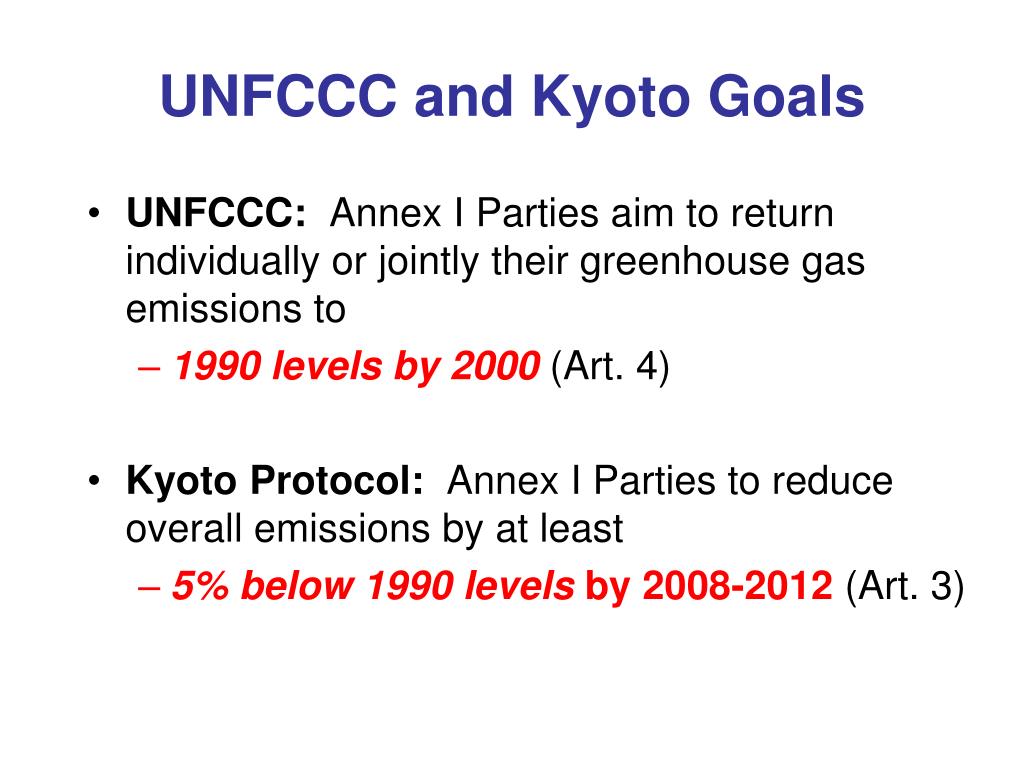 UNFCCC and Kyoto Goals

• UNFCCC: Annex I Parties aim to return individually or jointly their greenhouse gas emissions to
– 1990 levels by 2000 (Art. 4)

• Kyoto Protocol: Annex I Parties to reduce overall emissions by at least
– 5% below 1990 levels by 2008-2012 (Art. 3)